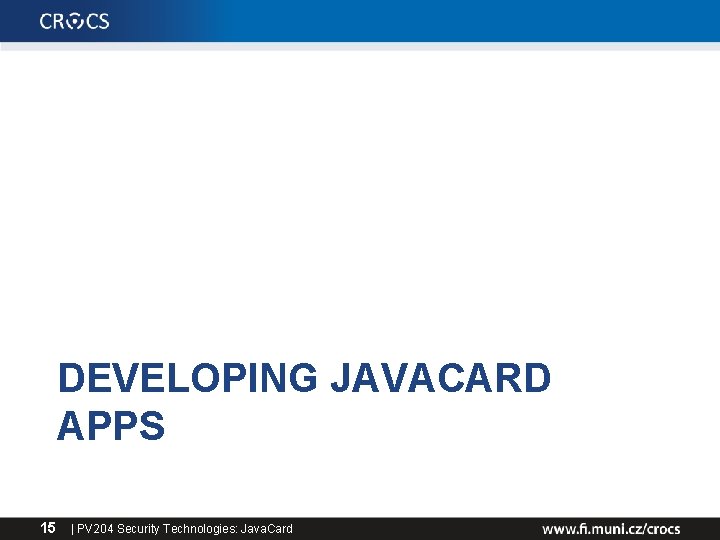 CROCS

DEVELOPING JAVACARD APPS

15 | PV204 Security Technologies: JavaCard

www.fi.muni.cz/crocs